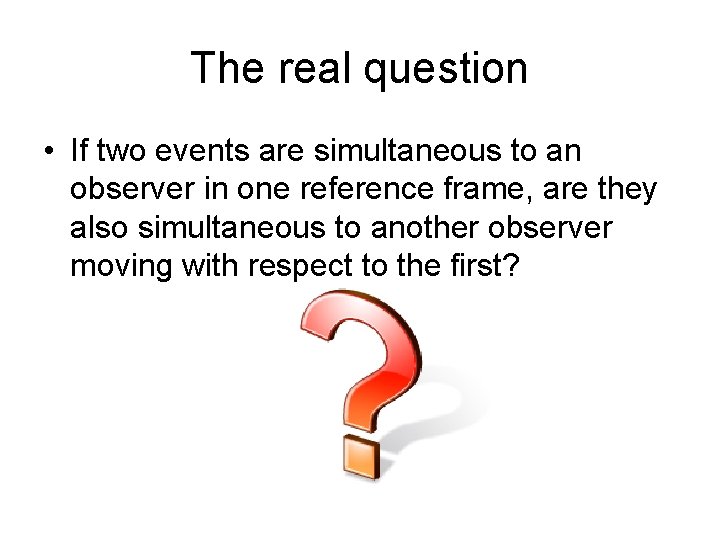 The real question

• If two events are simultaneous to an observer in one reference frame, are they also simultaneous to another observer moving with respect to the first?